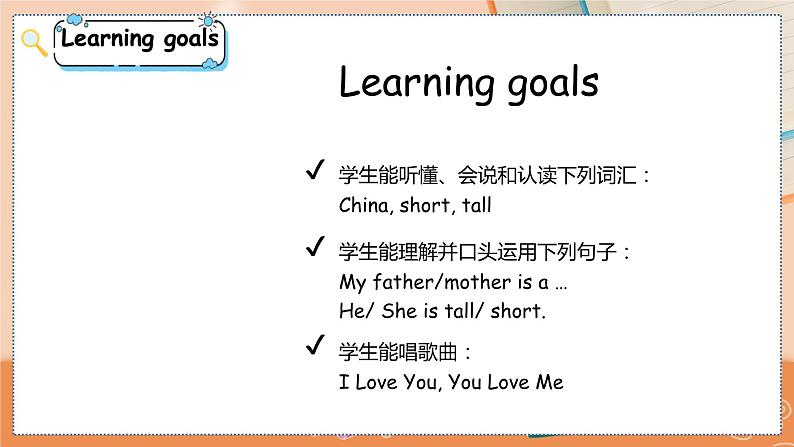 Learning goals

Learning goals

✓ 学生能听懂、会说和认读下列词汇：
China, short, tall

✓ 学生能理解并口头运用下列句子：
My father/mother is a …
He/ She is tall/ short.

✓ 学生能唱歌曲：
I Love You, You Love Me